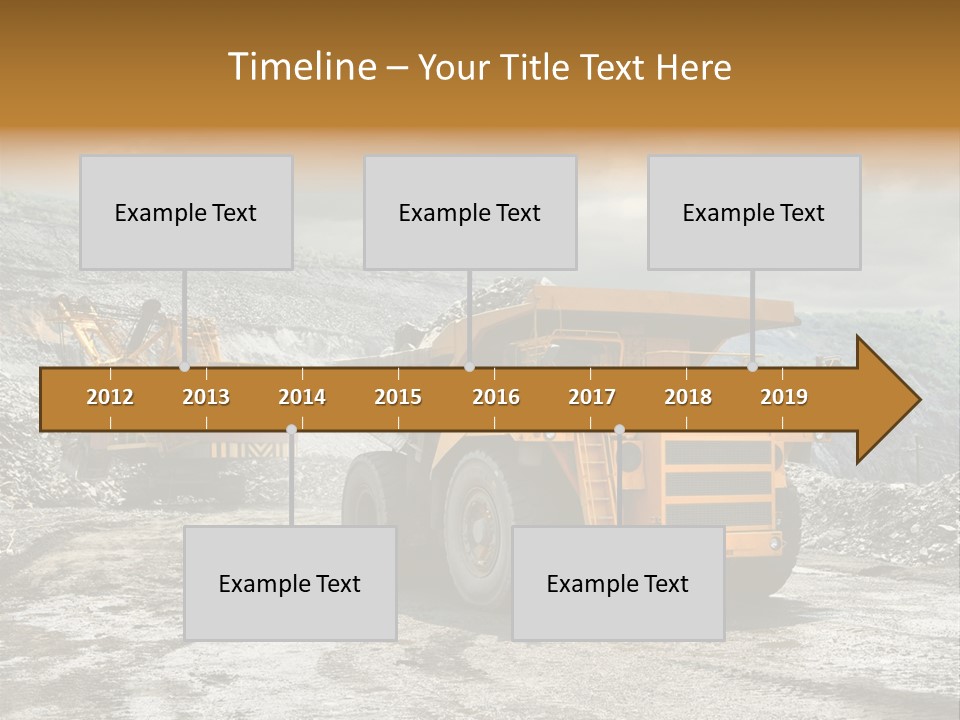 Timeline – Your Title Text Here

Example Text

Example Text

Example Text

2012 2013 2014 2015 2016 2017 2018 2019

Example Text

Example Text